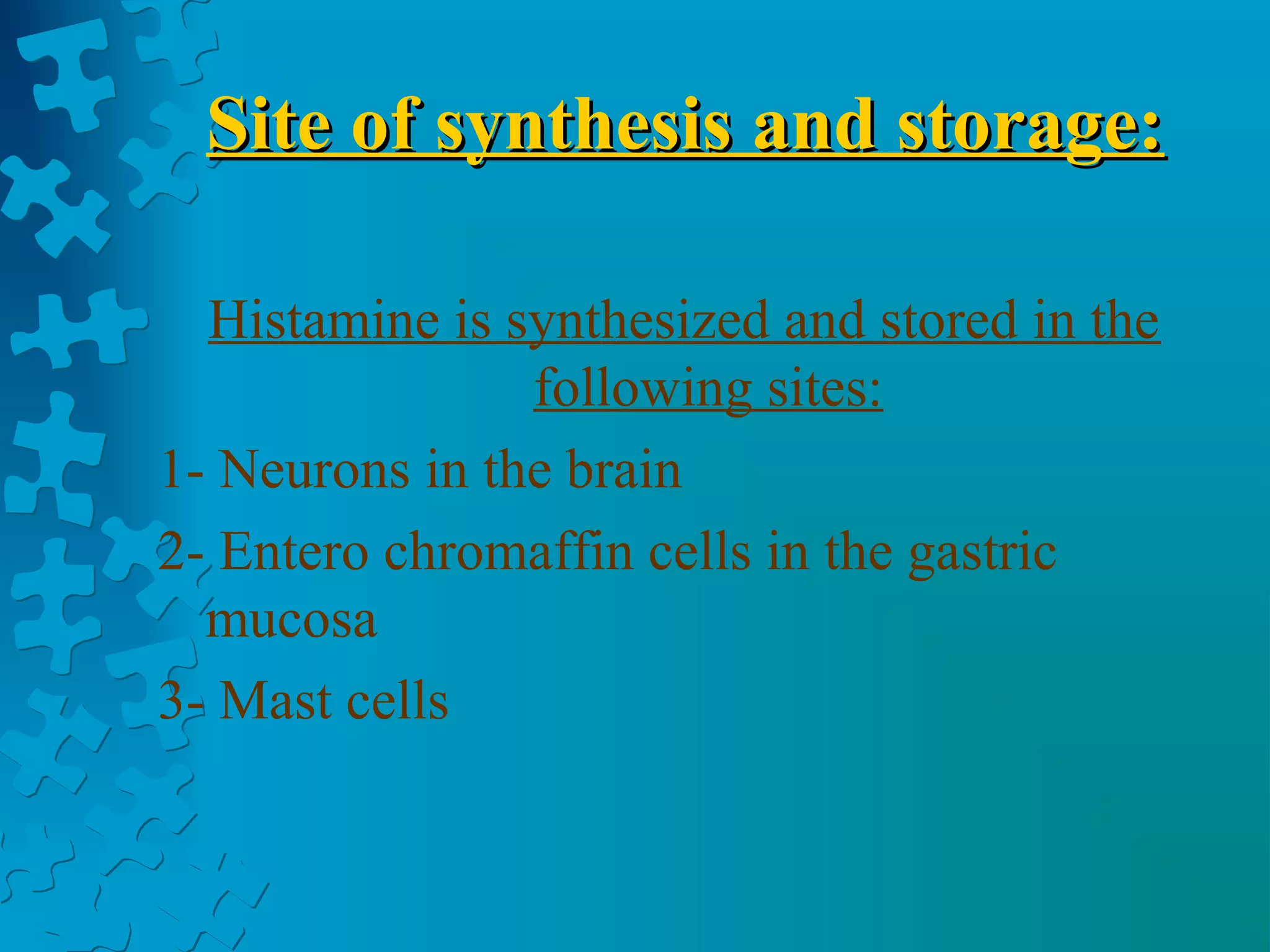 Site of synthesis and storage:

Histamine is synthesized and stored in the following sites:

1- Neurons in the brain

2- Entero chromaffin cells in the gastric mucosa

3- Mast cells